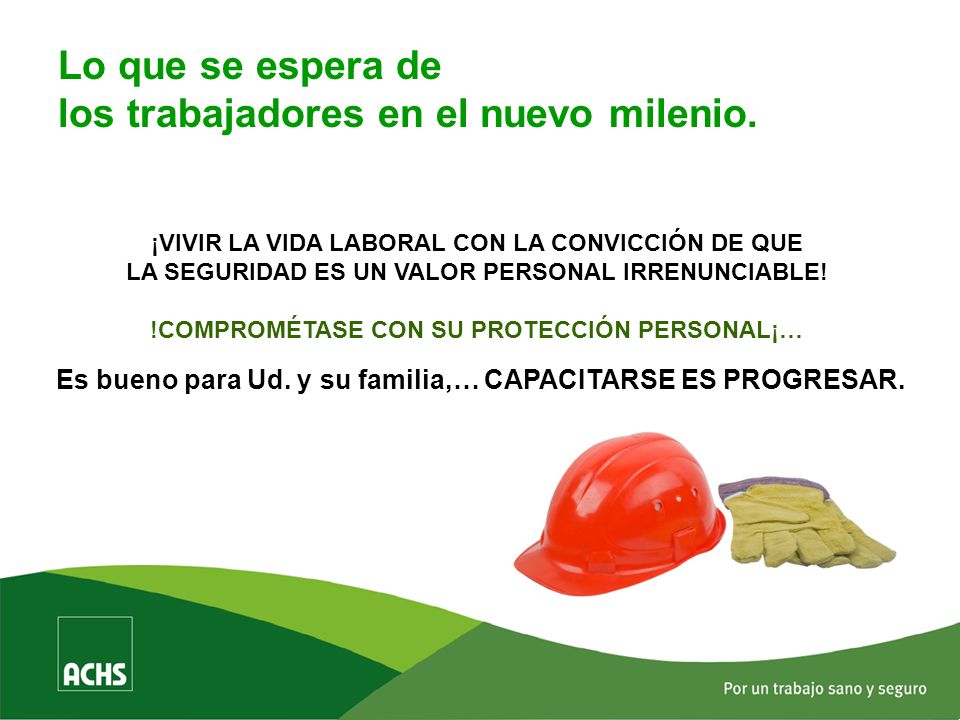 Lo que se espera de
los trabajadores en el nuevo milenio.

¡VIVIR LA VIDA LABORAL CON LA CONVICCIÓN DE QUE LA SEGURIDAD ES UN VALOR PERSONAL IRRENUNCIABLE!

!COMPROMÉTASE CON SU PROTECCIÓN PERSONAL¡…

Es bueno para Ud. y su familia,… CAPACITARSE ES PROGRESAR.

ACHS

Por un trabajo sano y seguro